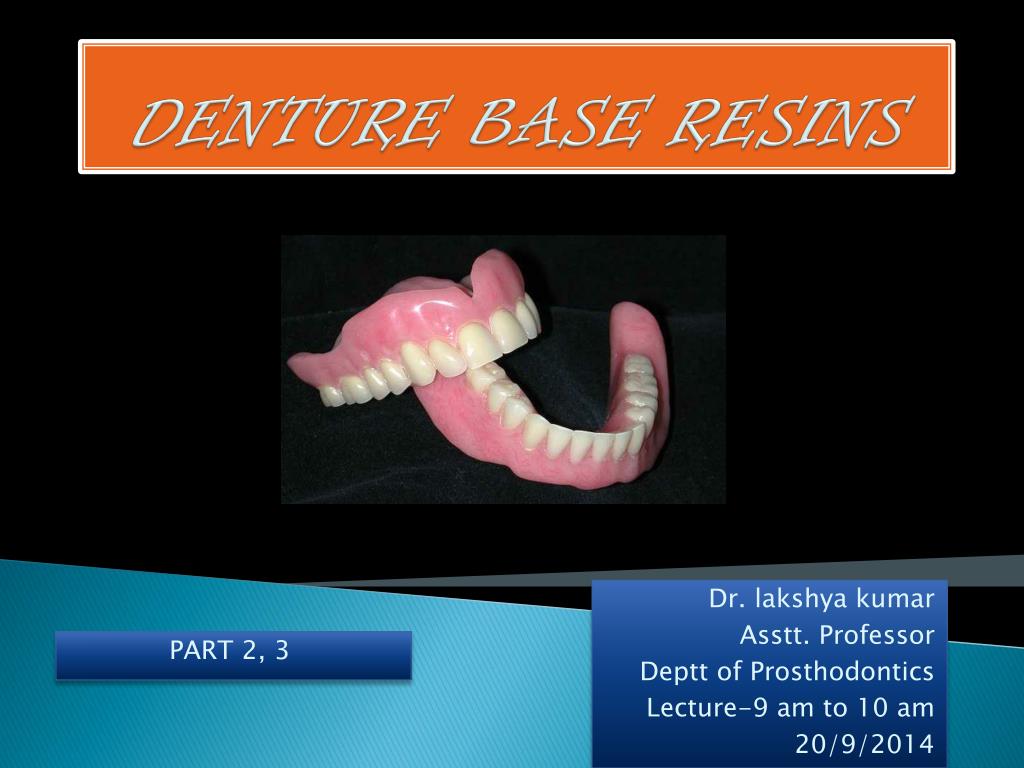 DENTURE BASE RESINS

PART 2, 3

Dr. lakshya kumar
Asstt. Professor
Deptt of Prosthodontics
Lecture-9 am to 10 am
20/9/2014